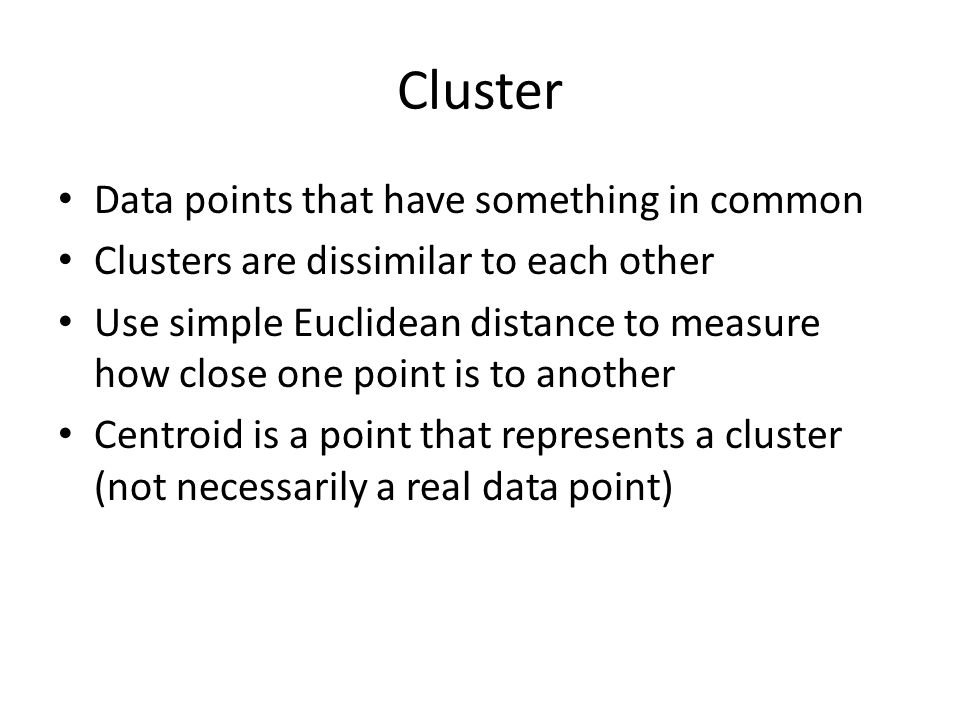 Cluster

• Data points that have something in common
• Clusters are dissimilar to each other
• Use simple Euclidean distance to measure how close one point is to another
• Centroid is a point that represents a cluster (not necessarily a real data point)